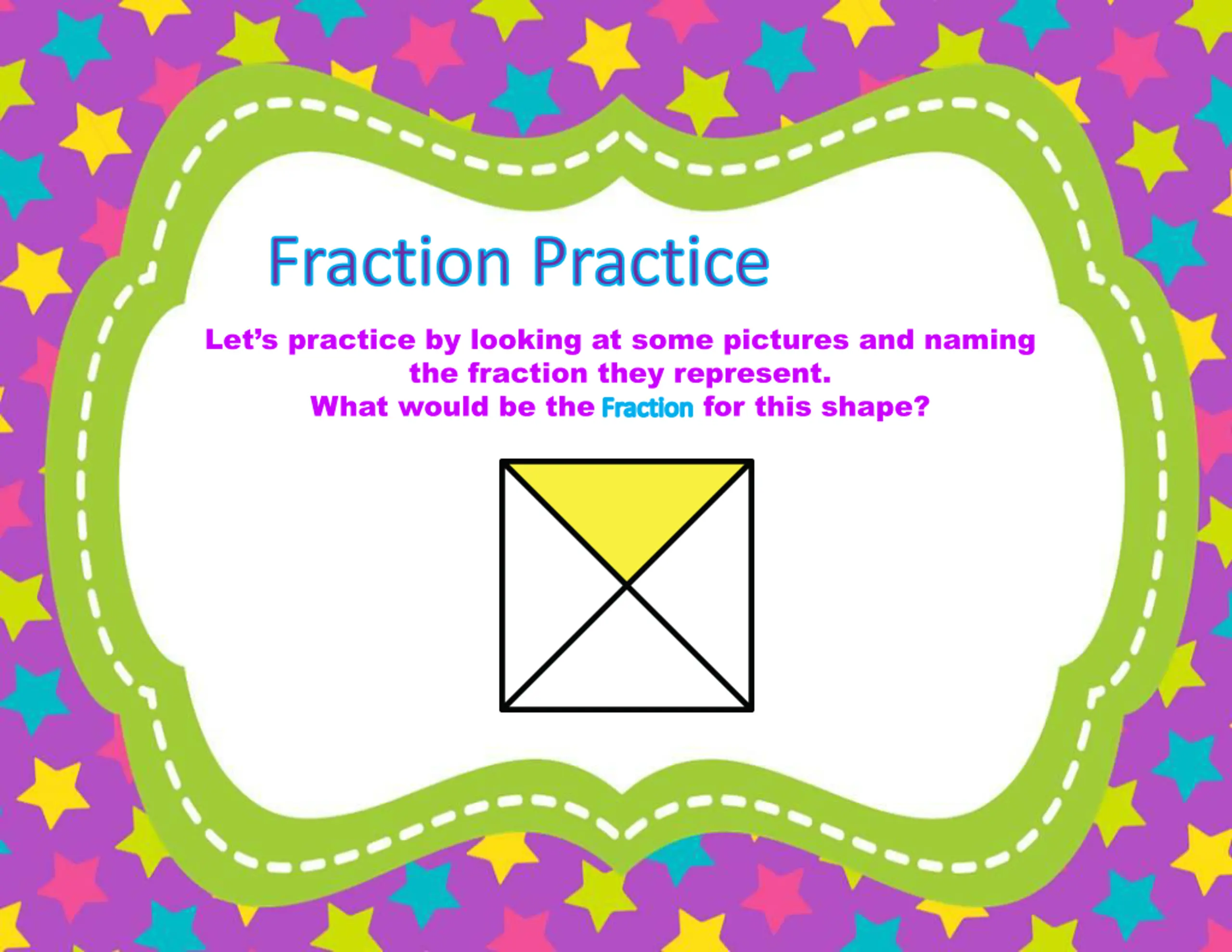 Fraction Practice

Let's practice by looking at some pictures and naming the fraction they represent.
What would be the Fraction for this shape?